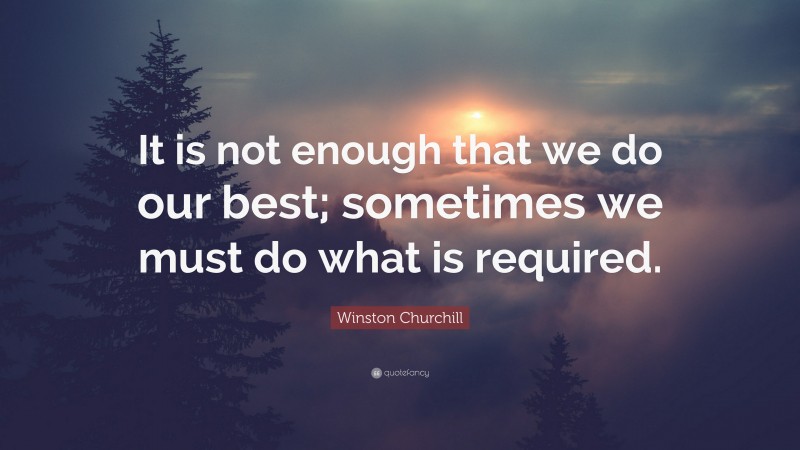 It is not enough that we do our best; sometimes we must do what is required.

Winston Churchill

quotefancy